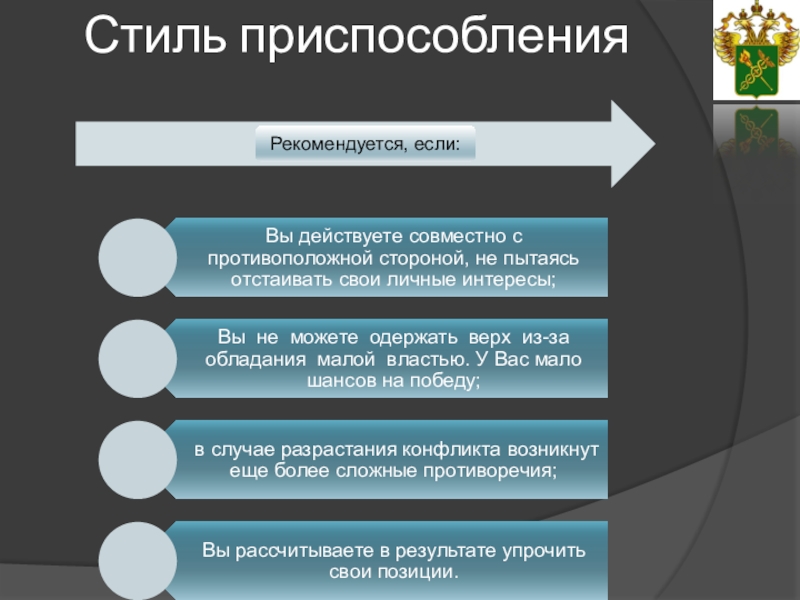 Стиль приспособления

Рекомендуется, если:

Вы действуете совместно с противоположной стороной, не пытаясь отстаивать свои личные интересы;

Вы не можете одержать верх из-за обладания малой властью. У Вас мало шансов на победу;

в случае разрастания конфликта возникнут еще более сложные противоречия;

Вы рассчитываете в результате упрочить свои позиции.